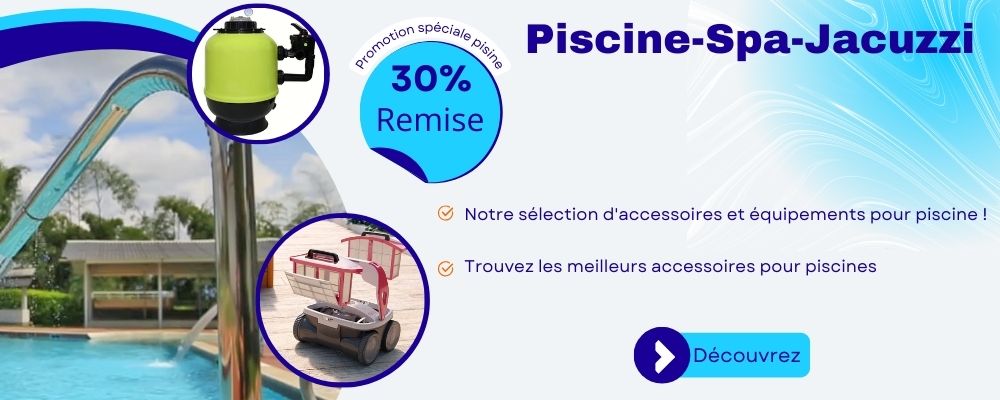 Promotion spéciale pisine

30%
Remise

Piscine-Spa-Jacuzzi

Notre sélection d'accessoires et équipements pour piscine !

Trouvez les meilleurs accessoires pour piscines

Découvrez